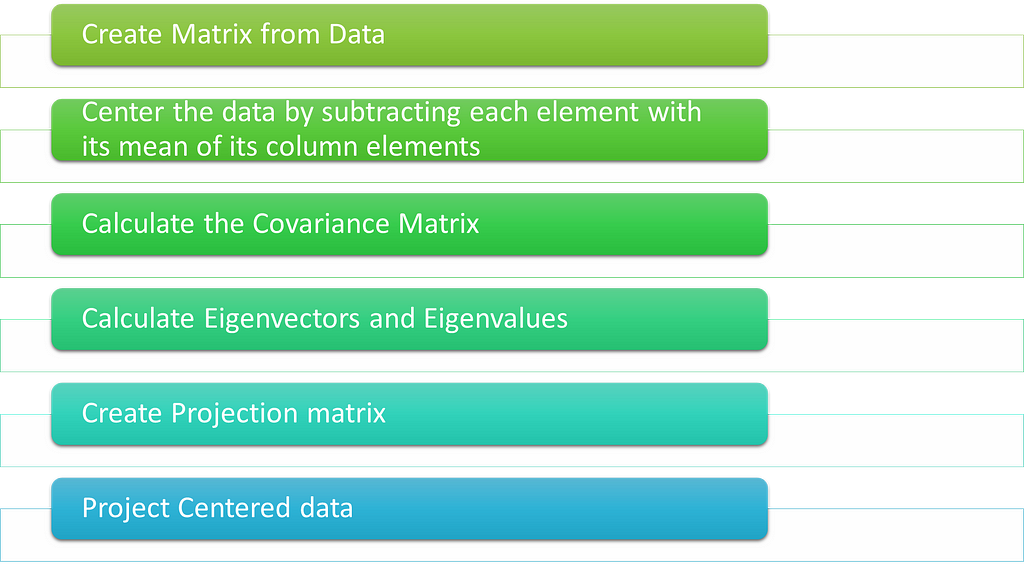 Create Matrix from Data

Center the data by subtracting each element with its mean of its column elements

Calculate the Covariance Matrix

Calculate Eigenvectors and Eigenvalues

Create Projection matrix

Project Centered data